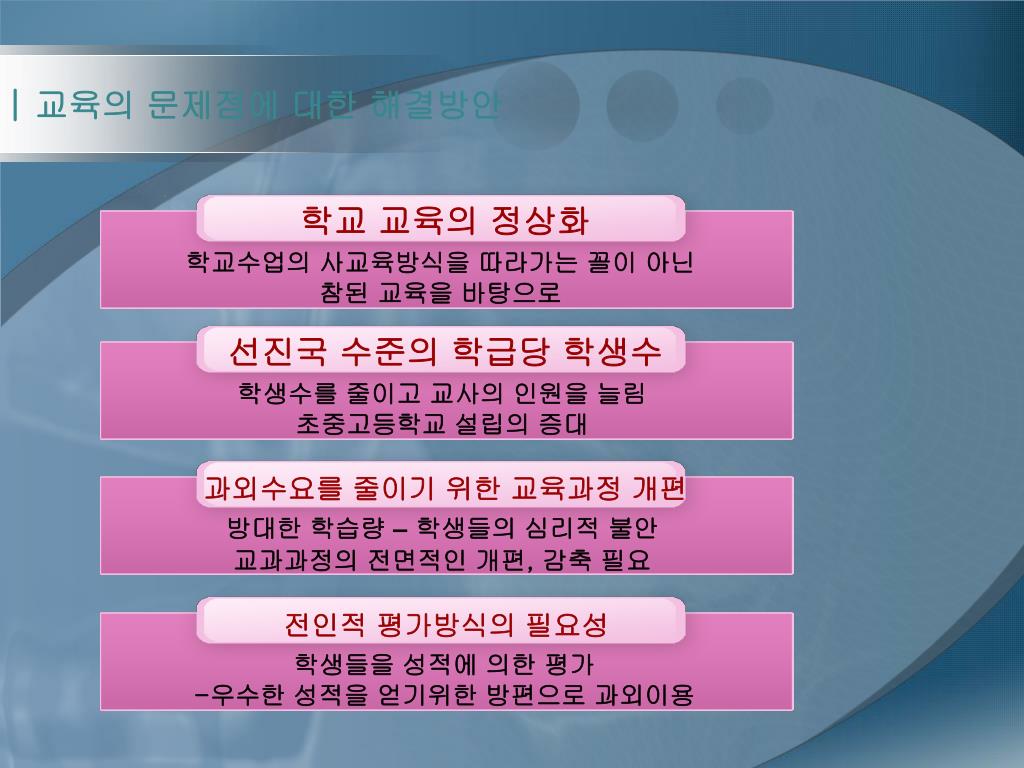 | 교육의 문제점에 대한 해결방안

학교 교육의 정상화

학교수업의 사교육방식을 따라가는 꼴이 아닌 참된 교육을 바탕으로

선진국 수준의 학급당 학생수

학생수를 줄이고 교사의 인원을 늘림 초중고등학교 설립의 증대

과외수요를 줄이기 위한 교육과정 개편

방대한 학습량 – 학생들의 심리적 불안 교과과정의 전면적인 개편, 감축 필요

전인적 평가방식의 필요성

학생들을 성적에 의한 평가 -우수한 성적을 얻기위한 방편으로 과외이용